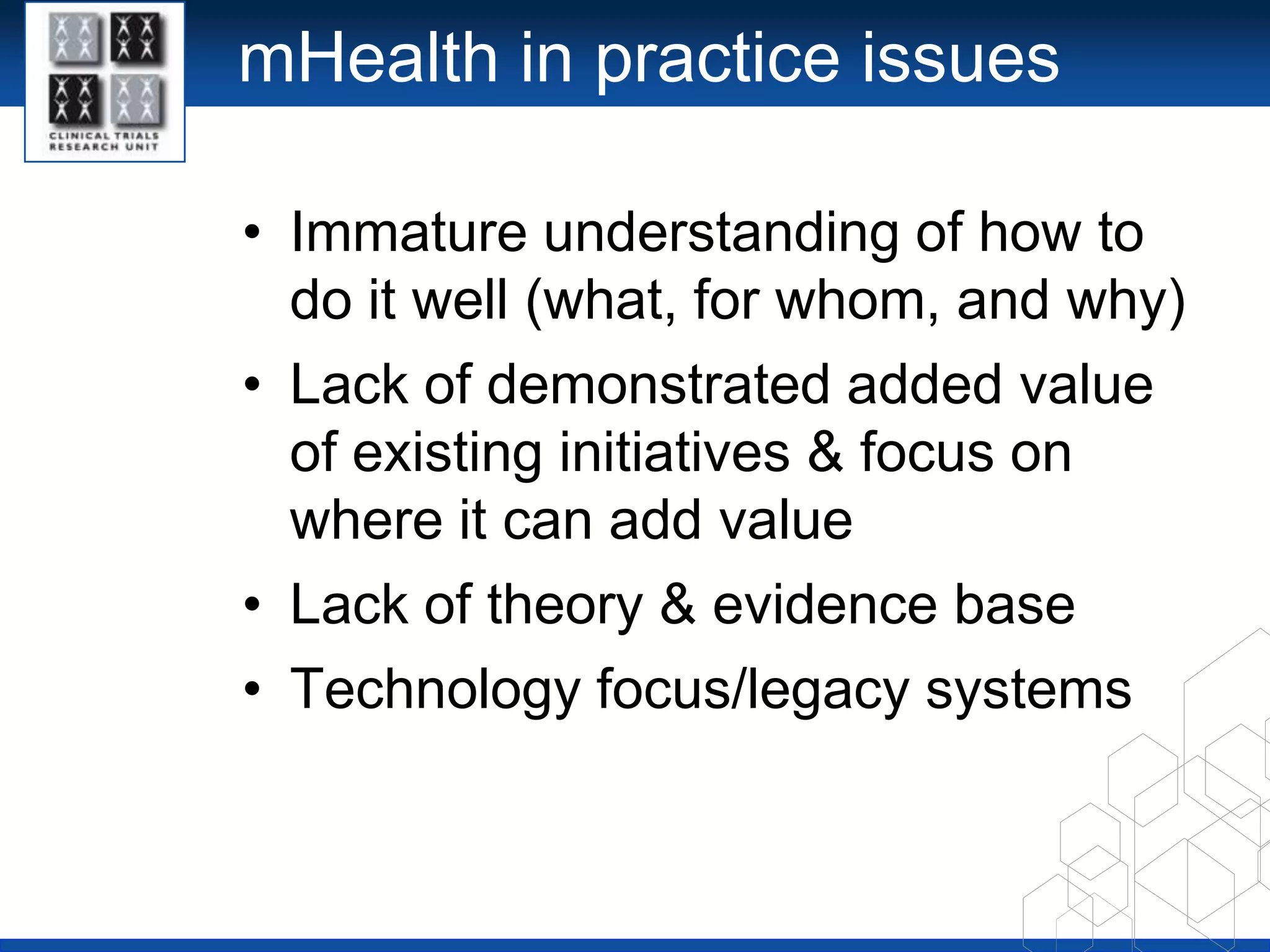 CLINICAL TRIALS RESEARCH UNIT

mHealth in practice issues

• Immature understanding of how to do it well (what, for whom, and why)
• Lack of demonstrated added value of existing initiatives & focus on where it can add value
• Lack of theory & evidence base
• Technology focus/legacy systems